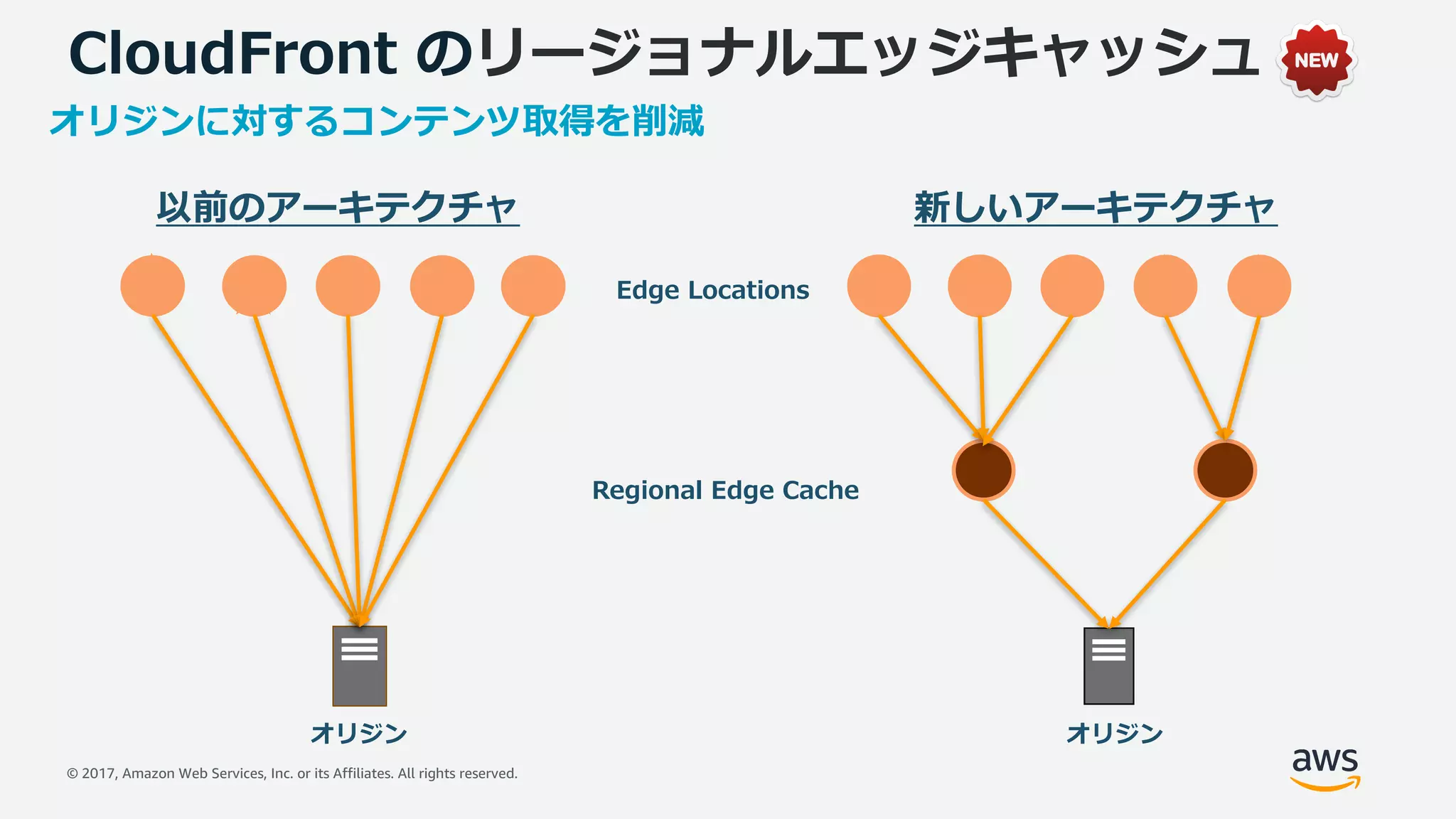 CloudFront のリージョナルエッジキャッシュ NEW

オリジンに対するコンテンツ取得を削減

以前のアーキテクチャ

新しいアーキテクチャ

Edge Locations

Regional Edge Cache

オリジン

オリジン

© 2017, Amazon Web Services, Inc. or its Affiliates. All rights reserved.

aws